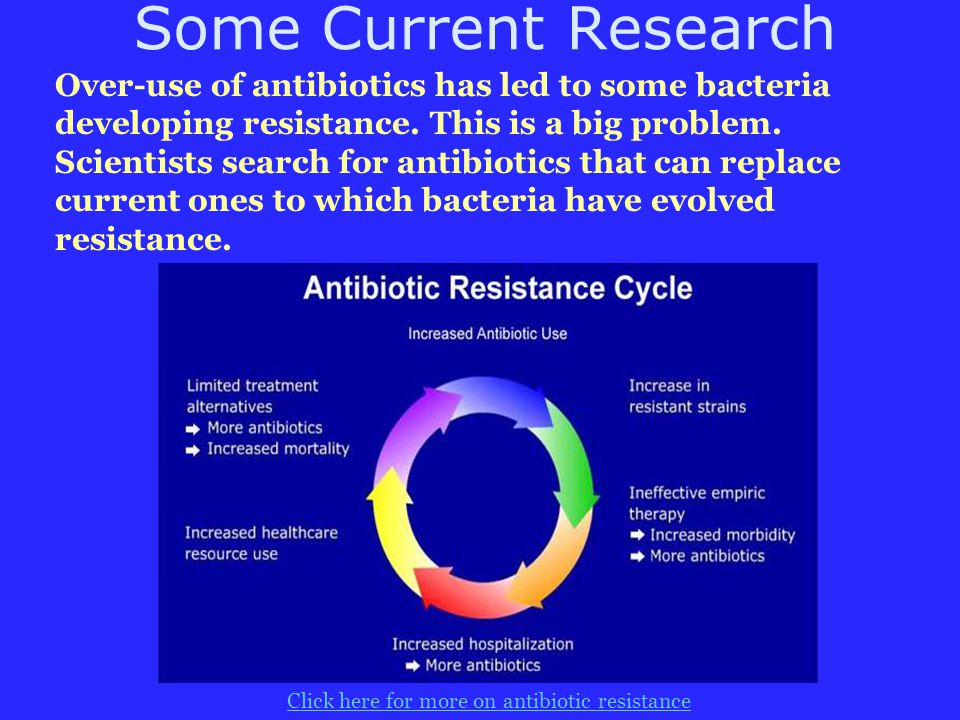 Some Current Research

Over-use of antibiotics has led to some bacteria developing resistance. This is a big problem. Scientists search for antibiotics that can replace current ones to which bacteria have evolved resistance.

Antibiotic Resistance Cycle

Increased Antibiotic Use

Increase in resistant strains

Ineffective empiric therapy
➡ Increased morbidity
➡ More antibiotics

Increased hospitalization
➡ More antibiotics

Increased healthcare resource use

Limited treatment alternatives
➡ More antibiotics
➡ Increased mortality

Click here for more on antibiotic resistance